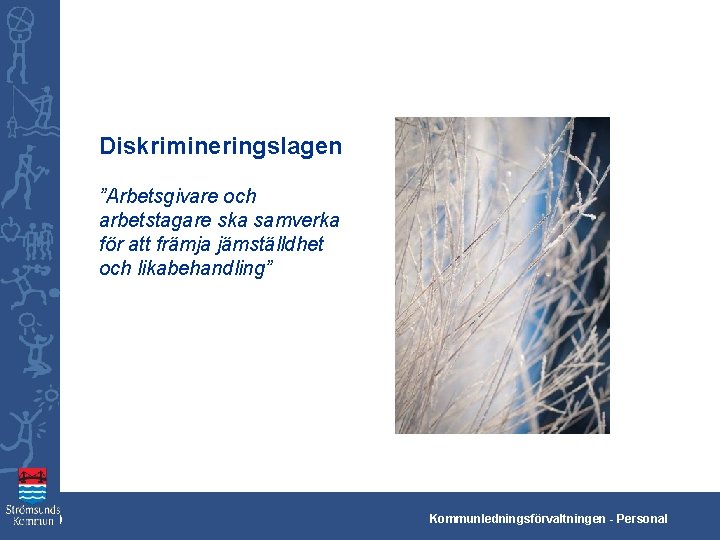 Diskrimineringslagen

”Arbetsgivare och arbetstagare ska samverka för att främja jämställdhet och likabehandling”

Strömsunds Kommun

Kommunledningsförvaltningen - Personal